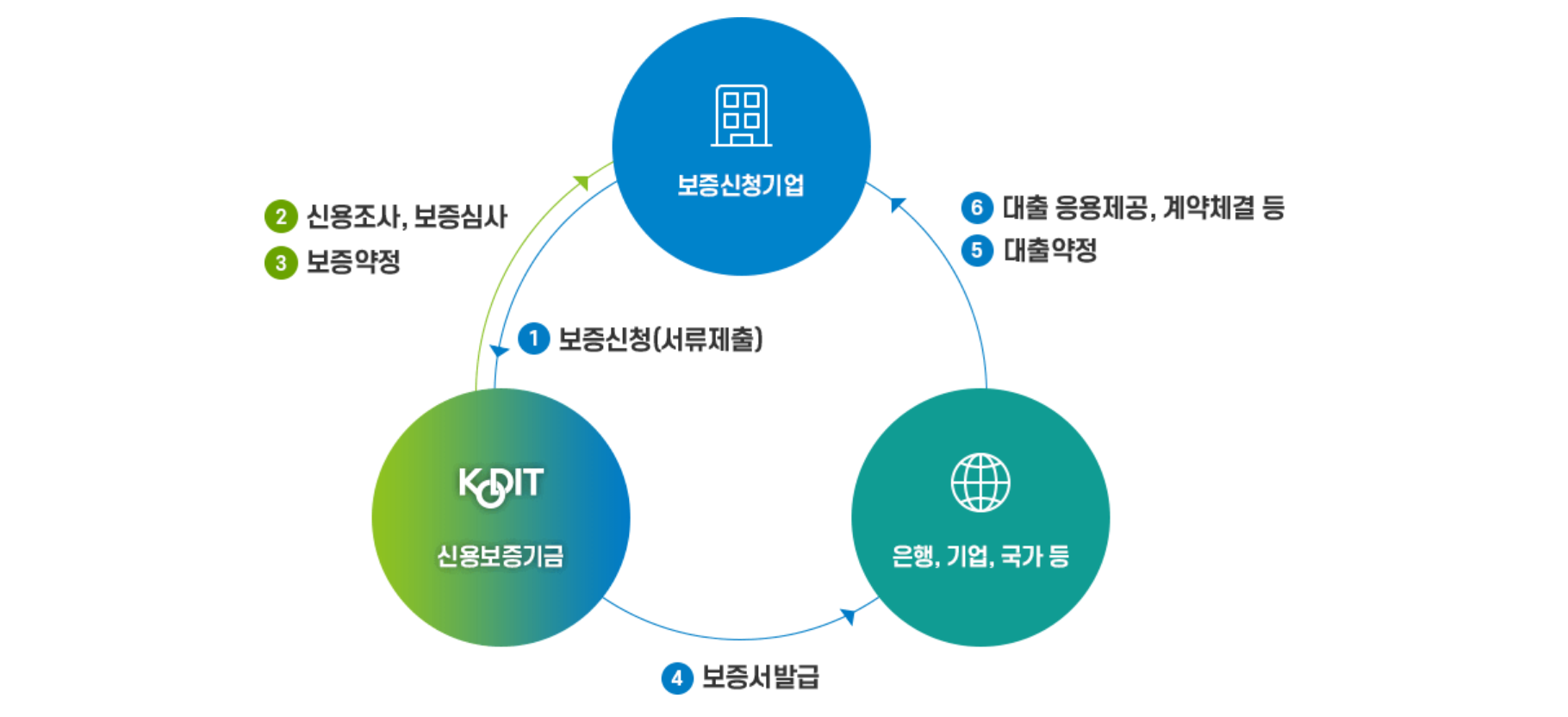 보증신청기업

2 신용조사, 보증심사
3 보증약정

6 대출 응용제공, 계약체결 등
5 대출약정

1 보증신청(서류제출)

KODIT
신용보증기금

은행, 기업, 국가 등

4 보증서발급